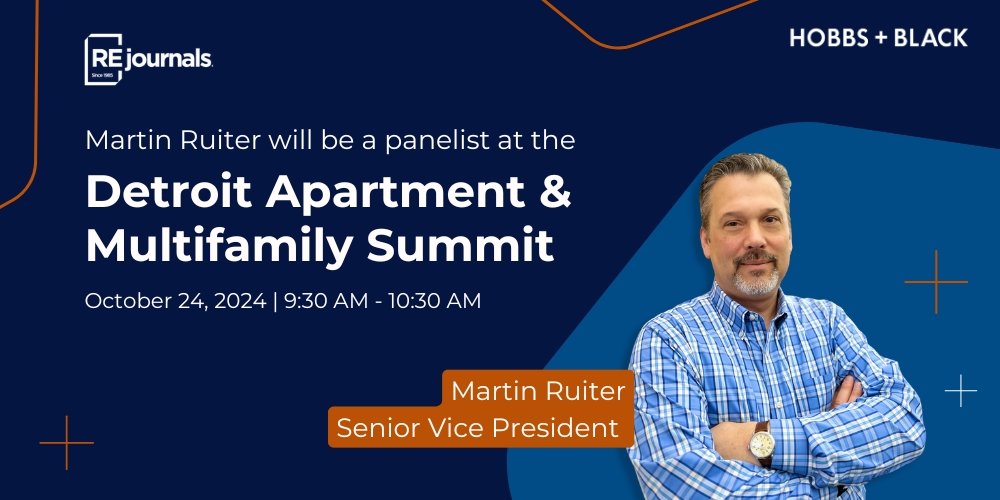 RE journals
Since 1985

HOBBS + BLACK

Martin Ruiter will be a panelist at the

Detroit Apartment & Multifamily Summit

October 24, 2024 | 9:30 AM - 10:30 AM

Martin Ruiter
Senior Vice President